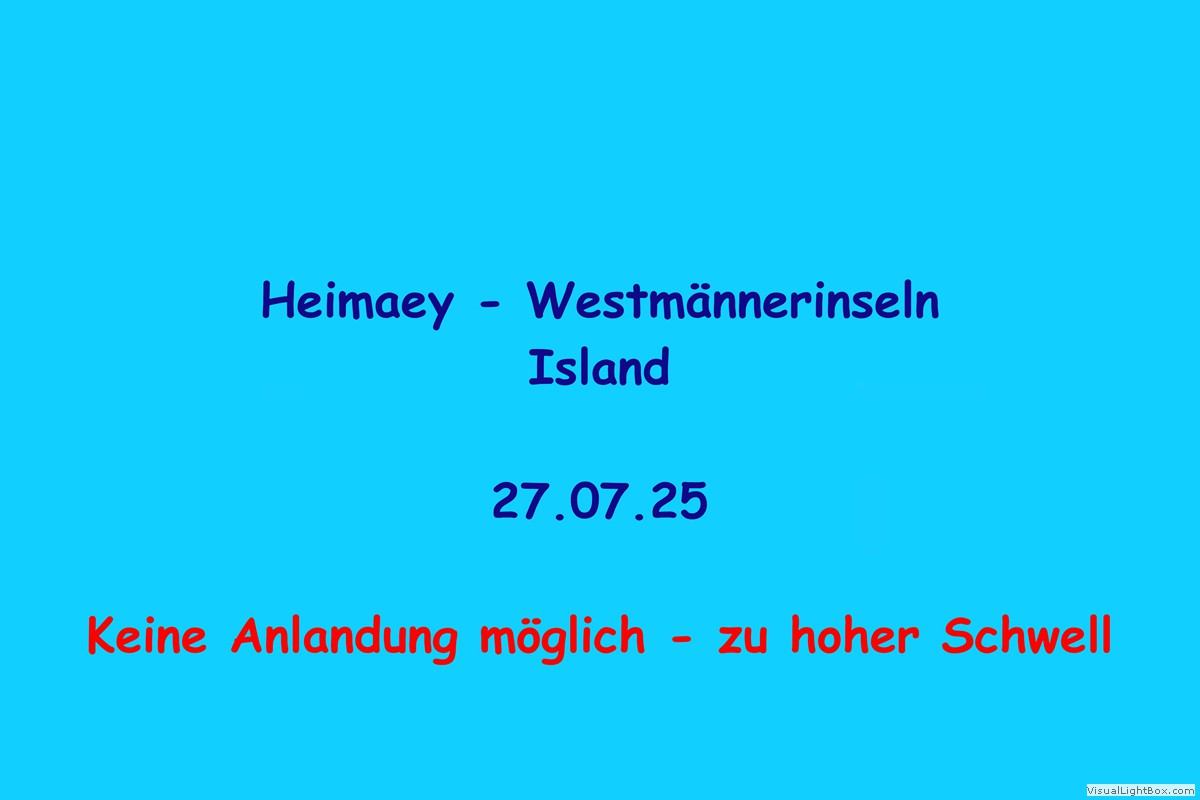 Heimaey - Westmännerinseln
Island

27.07.25

Keine Anlandung möglich - zu hoher Schwell

VisualLightBox.com